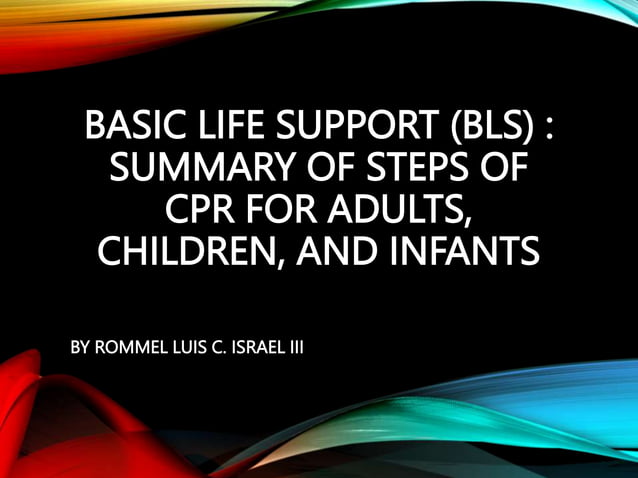 BASIC LIFE SUPPORT (BLS) : SUMMARY OF STEPS OF CPR FOR ADULTS, CHILDREN, AND INFANTS

BY ROMMEL LUIS C. ISRAEL III